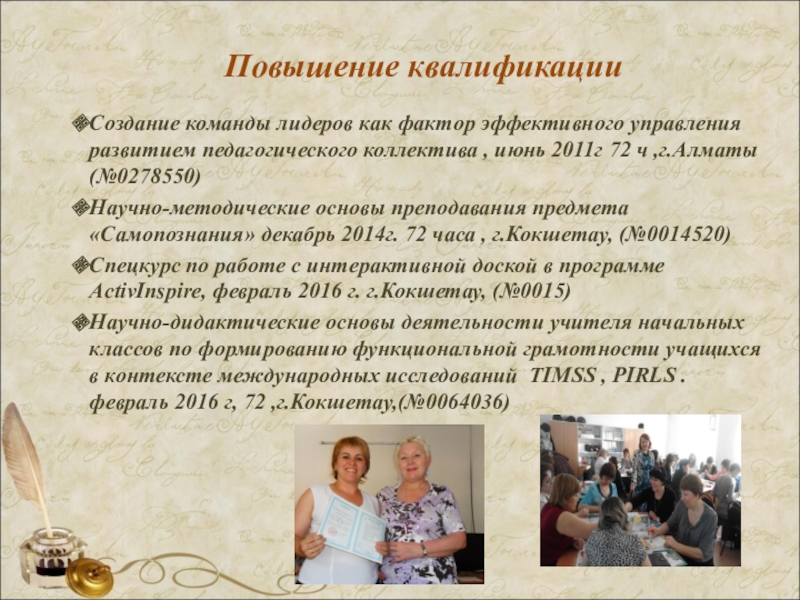 Повышение квалификации

Создание команды лидеров как фактор эффективного управления развитием педагогического коллектива , июнь 2011г 72 ч ,г.Алматы (№0278550)

Научно-методические основы преподавания предмета «Самопознания» декабрь 2014г. 72 часа , г.Кокшетау, (№0014520)

Спецкурс по работе с интерактивной доской в программе ActivInspire, февраль 2016 г. г.Кокшетау, (№0015)

Научно-дидактические основы деятельности учителя начальных классов по формированию функциональной грамотности учащихся в контексте международных исследований TIMSS , PIRLS . февраль 2016 г, 72 ,г.Кокшетау,(№0064036)